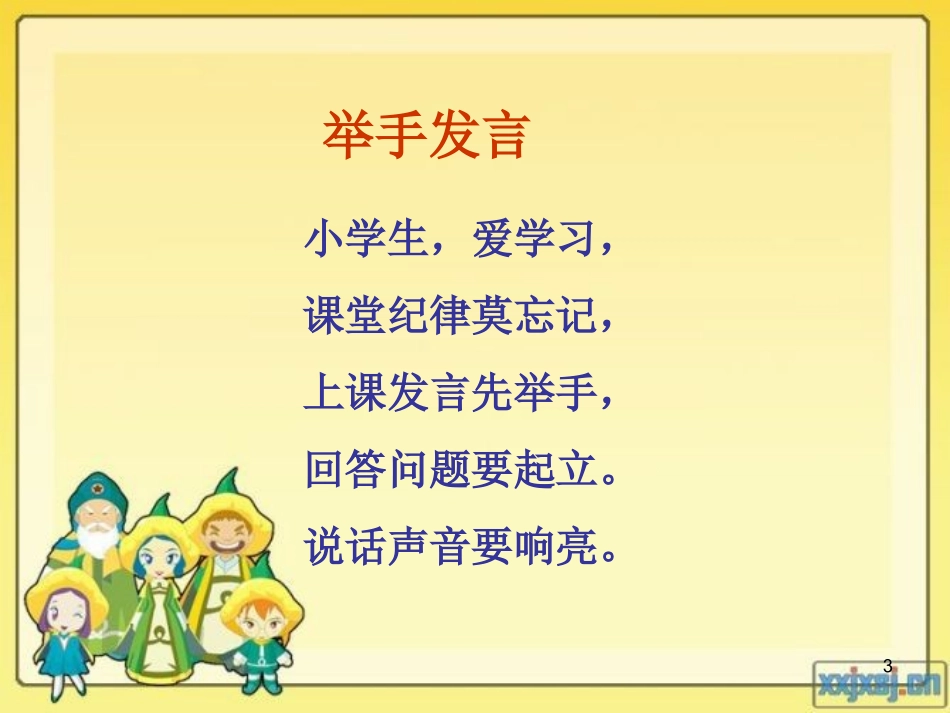 举手发言

小学生，爱学习，
课堂纪律莫忘记，
上课发言先举手，
回答问题要起立。
说话声音要响亮。

3

xxjxsj.cn